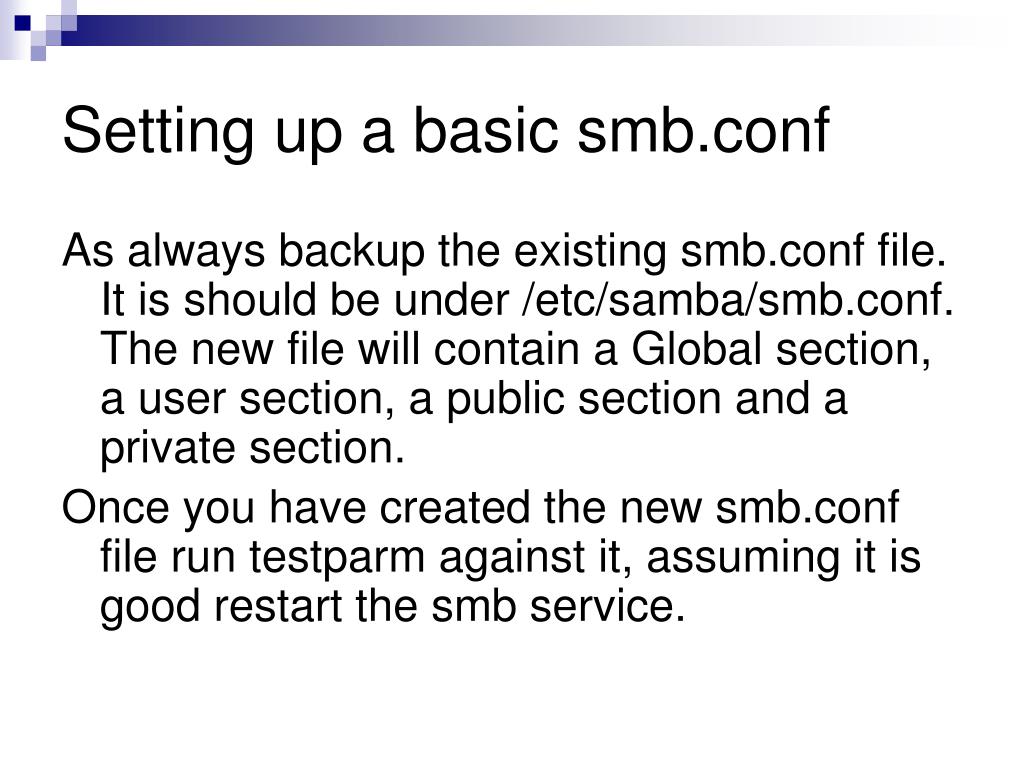 Setting up a basic smb.conf

As always backup the existing smb.conf file. It is should be under /etc/samba/smb.conf. The new file will contain a Global section, a user section, a public section and a private section.

Once you have created the new smb.conf file run testparm against it, assuming it is good restart the smb service.